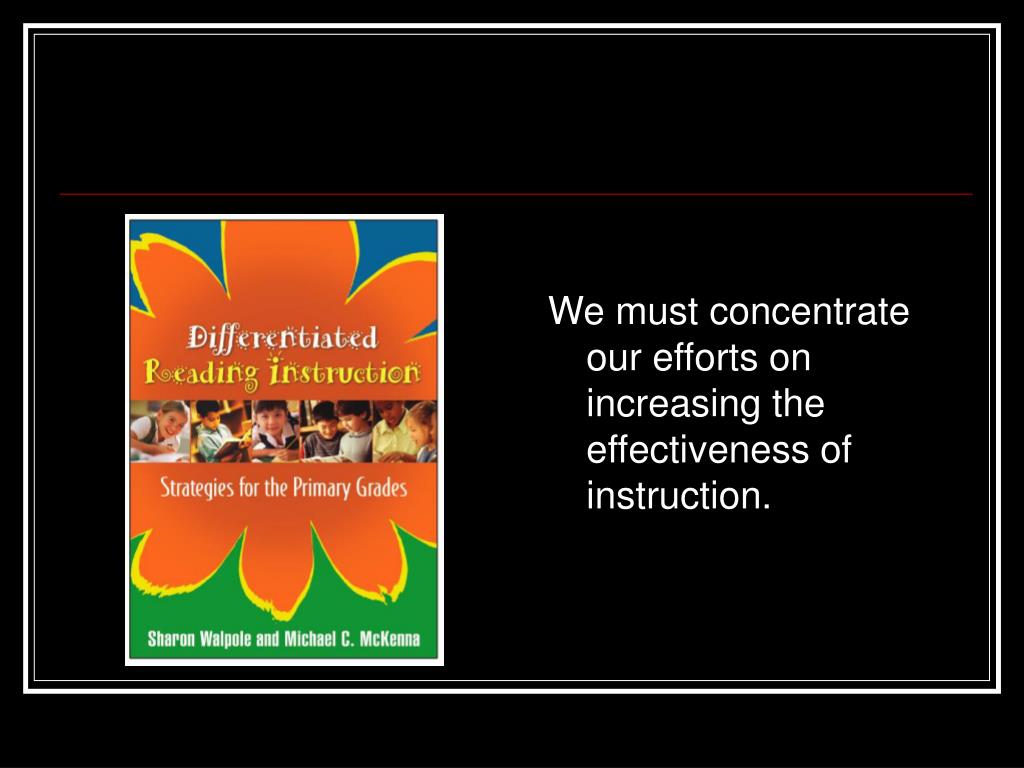 Differentiated Reading Instruction

Strategies for the Primary Grades

Sharon Walpole and Michael C. McKenna

We must concentrate our efforts on increasing the effectiveness of instruction.